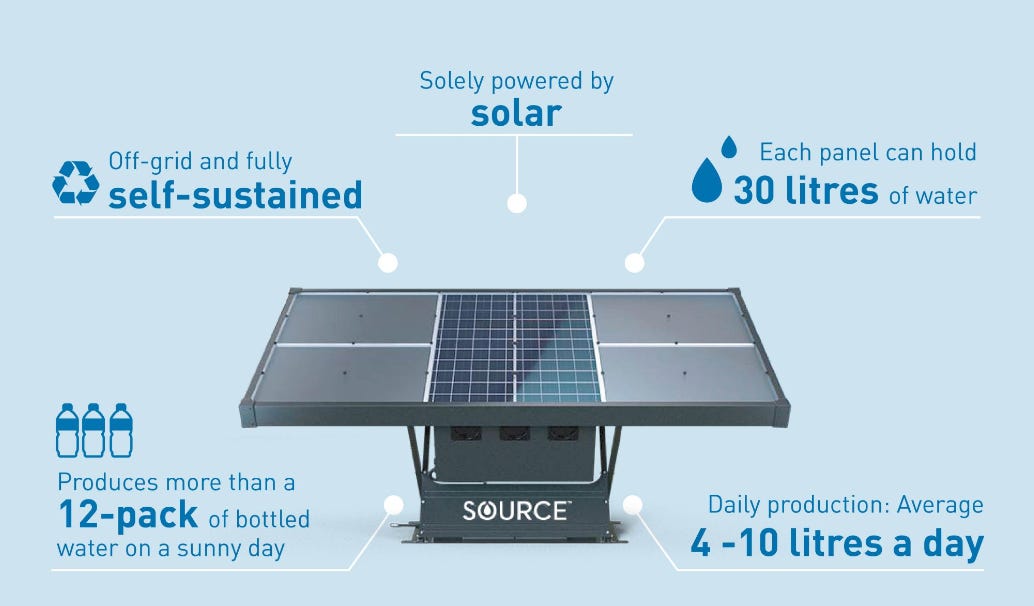 Solely powered by
solar

Off-grid and fully
self-sustained

Each panel can hold
30 litres of water

Produces more than a
12-pack of bottled water on a sunny day

SOURCE™

Daily production: Average
4 -10 litres a day